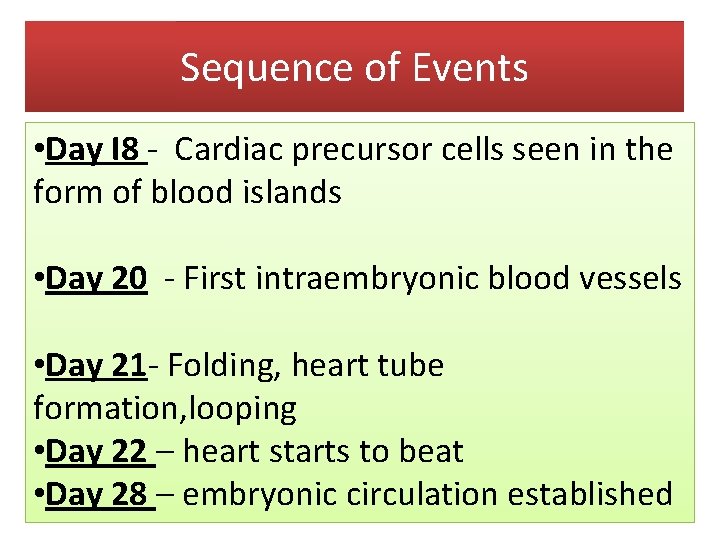 Sequence of Events

•Day I8 - Cardiac precursor cells seen in the form of blood islands

•Day 20 - First intraembryonic blood vessels

•Day 21- Folding, heart tube formation,looping
•Day 22 – heart starts to beat
•Day 28 – embryonic circulation established